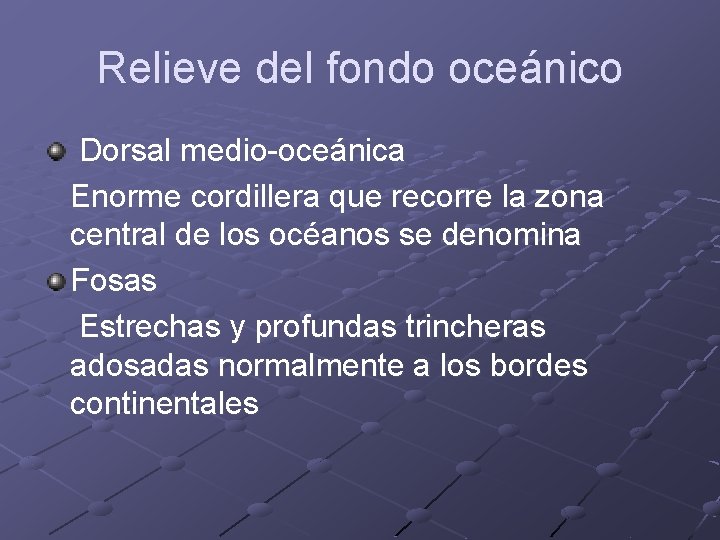 Relieve del fondo oceánico

Dorsal medio-oceánica

Enorme cordillera que recorre la zona central de los océanos se denomina

Fosas

Estrechas y profundas trincheras adosadas normalmente a los bordes continentales